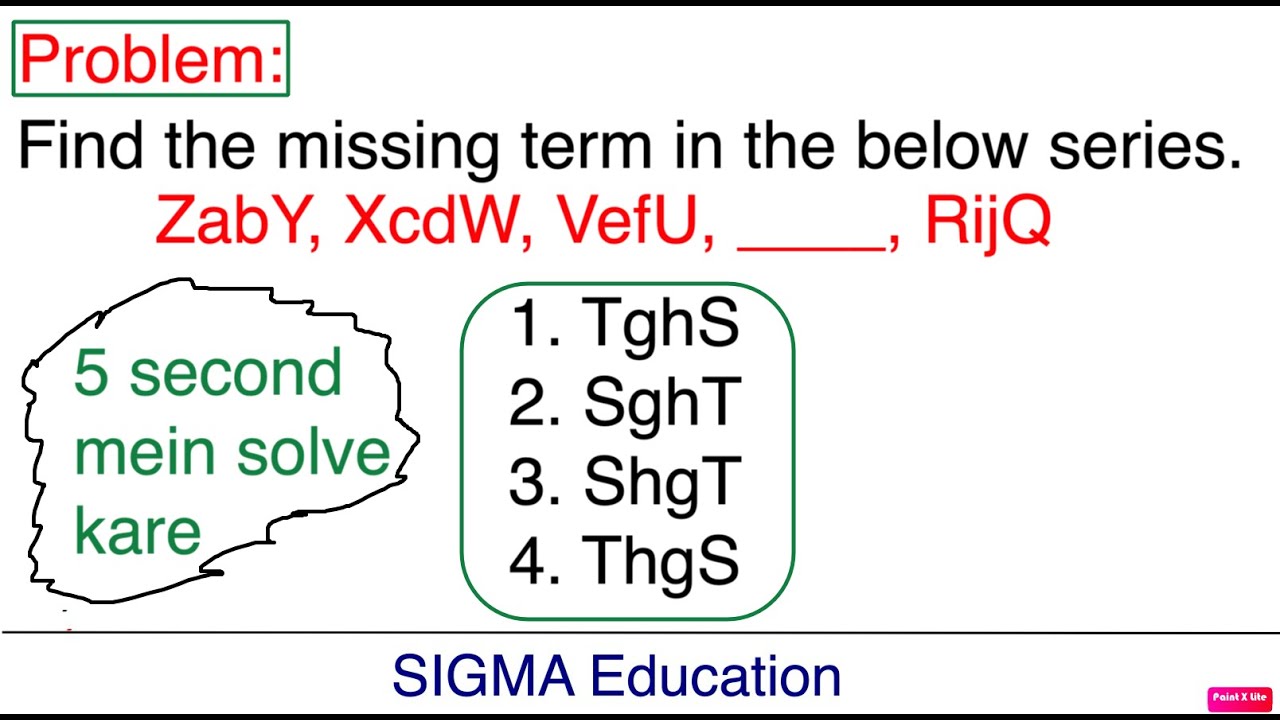 Problem:

Find the missing term in the below series.

ZabY, XcdW, VefU, ____, RijQ

5 second mein solve kare

1. TghS
2. SghT
3. ShgT
4. ThgS

SIGMA Education

Paint X lite